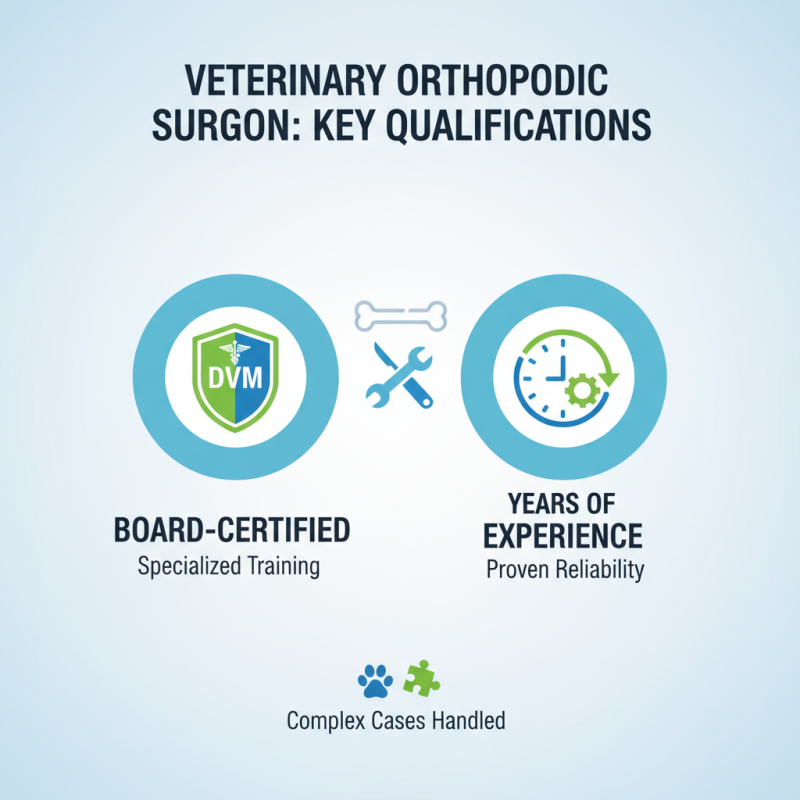 VETERINARY ORTHOPODIC SURGON: KEY QUALIFICATIONS

DVM

BOARD-CERTIFIED
Specialized Training

YEARS OF EXPERIENCE
Proven Reliability

Complex Cases Handled